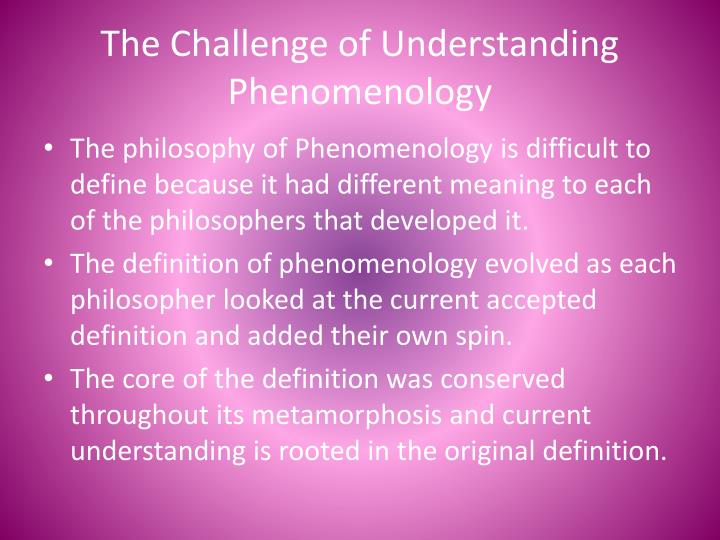 The Challenge of Understanding Phenomenology

• The philosophy of Phenomenology is difficult to define because it had different meaning to each of the philosophers that developed it.

• The definition of phenomenology evolved as each philosopher looked at the current accepted definition and added their own spin.

• The core of the definition was conserved throughout its metamorphosis and current understanding is rooted in the original definition.